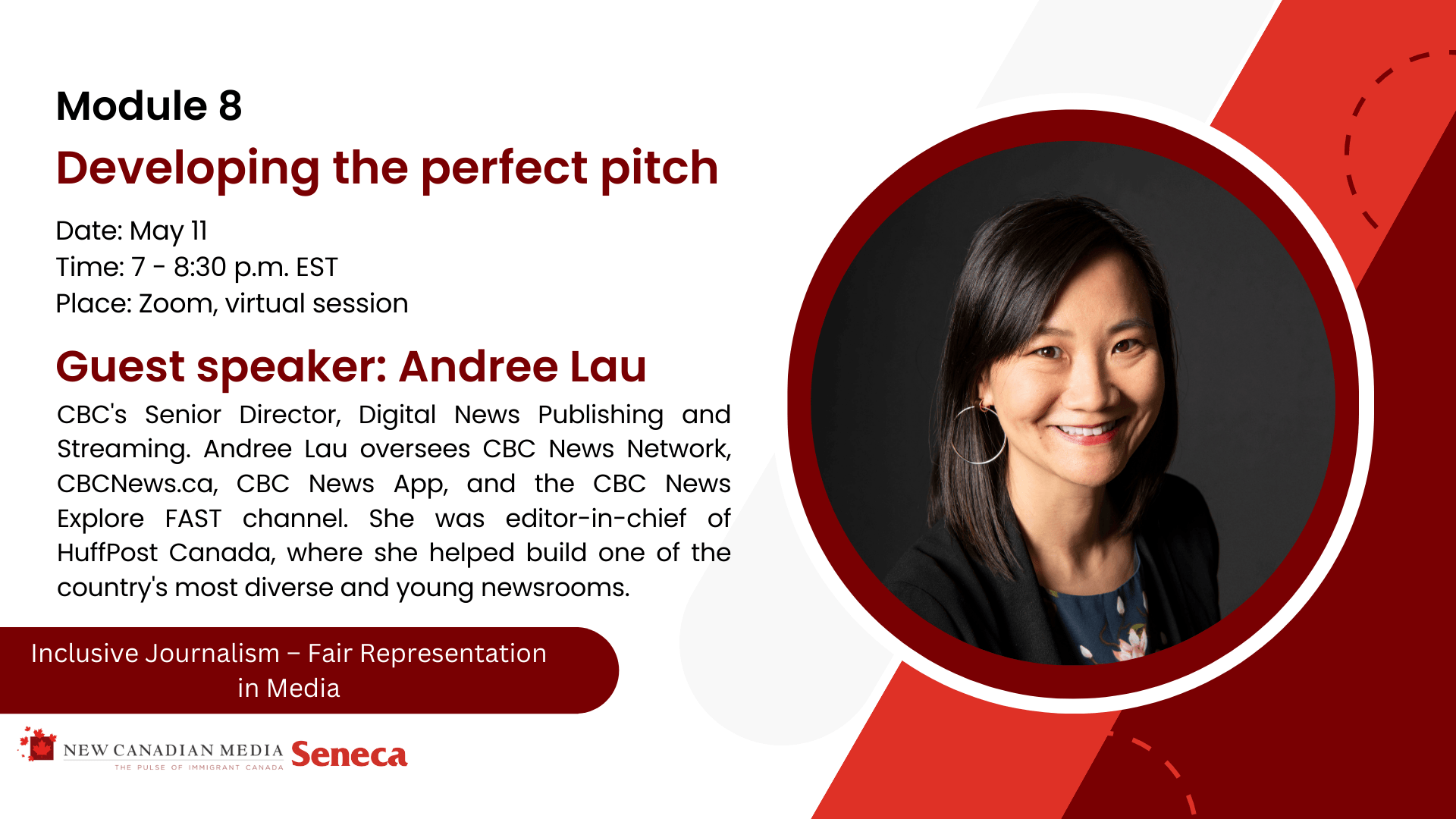 Module 8

Developing the perfect pitch

Date: May 11
Time: 7 - 8:30 p.m. EST
Place: Zoom, virtual session

Guest speaker: Andree Lau

CBC's Senior Director, Digital News Publishing and Streaming. Andree Lau oversees CBC News Network, CBCNews.ca, CBC News App, and the CBC News Explore FAST channel. She was editor-in-chief of HuffPost Canada, where she helped build one of the country's most diverse and young newsrooms.

Inclusive Journalism – Fair Representation in Media

NEW CANADIAN MEDIA
THE PULSE OF IMMIGRANT CANADA
Seneca